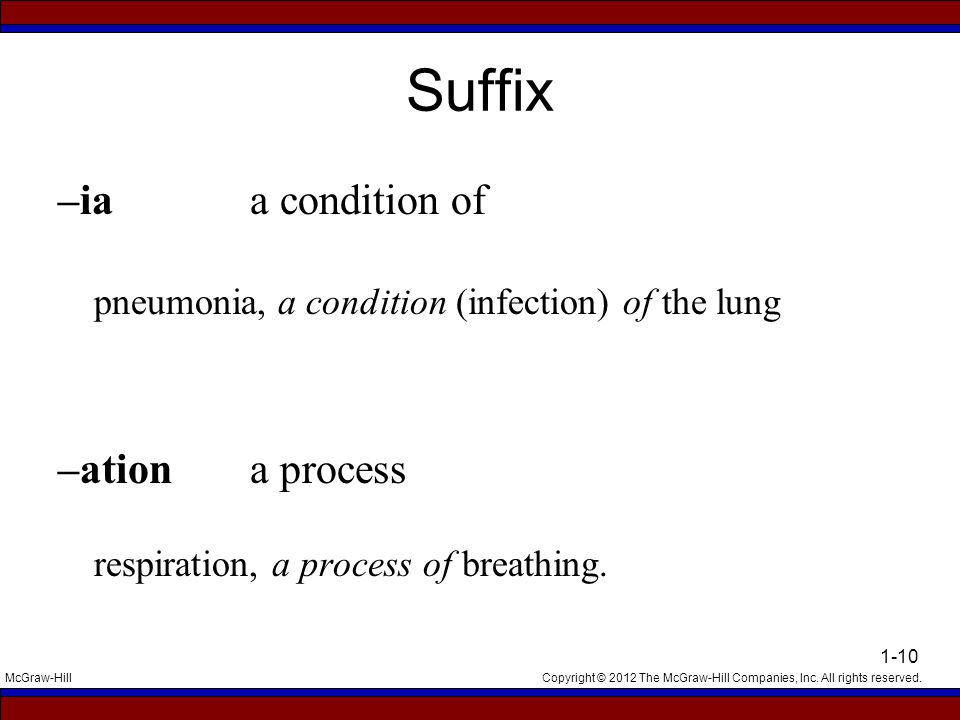 Suffix

–ia a condition of

pneumonia, a condition (infection) of the lung

–ation a process

respiration, a process of breathing.

1-10

McGraw-Hill

Copyright © 2012 The McGraw-Hill Companies, Inc. All rights reserved.